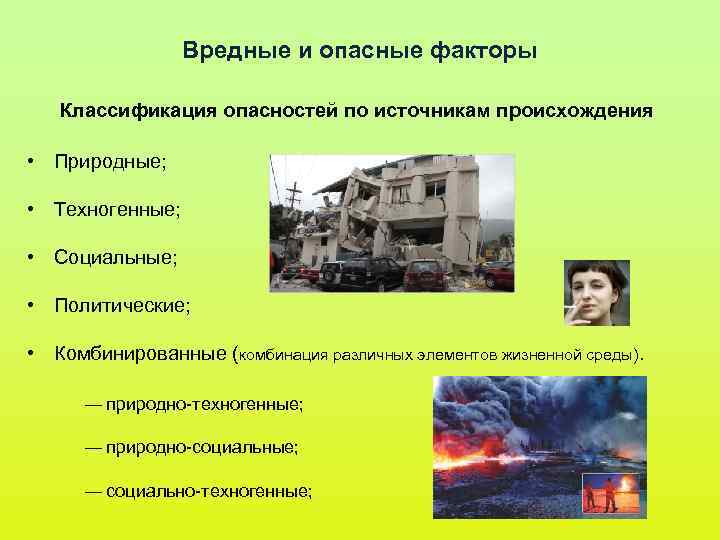 Вредные и опасные факторы

Классификация опасностей по источникам происхождения

• Природные;

• Техногенные;

• Социальные;

• Политические;

• Комбинированные (комбинация различных элементов жизненной среды).

— природно-техногенные;

— природно-социальные;

— социально-техногенные;